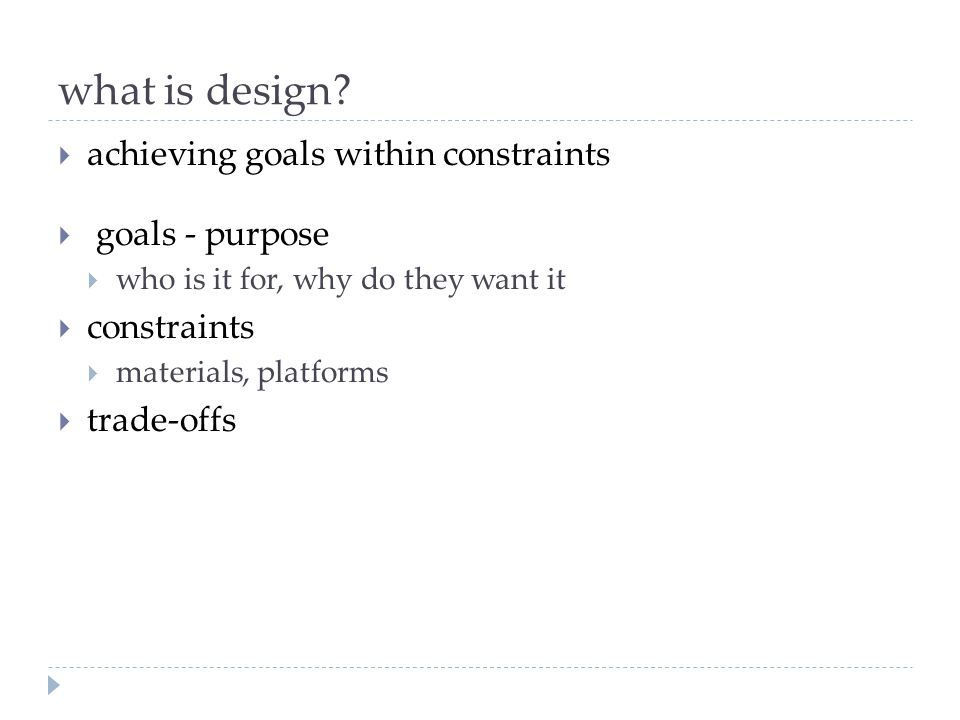 what is design?

achieving goals within constraints

goals - purpose

who is it for, why do they want it

constraints

materials, platforms

trade-offs